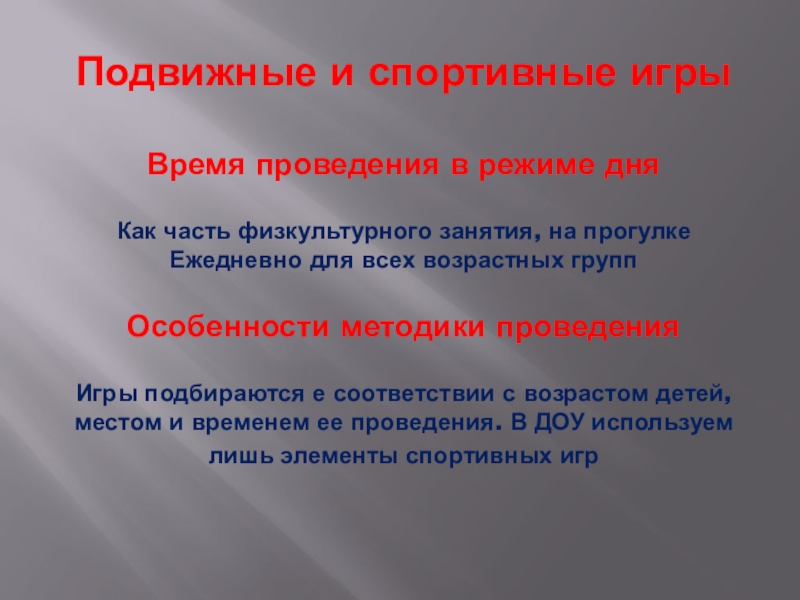 Подвижные и спортивные игры

Время проведения в режиме дня

Как часть физкультурного занятия, на прогулке
Ежедневно для всех возрастных групп

Особенности методики проведения

Игры подбираются е соответствии с возрастом детей, местом и временем ее проведения. В ДОУ используем лишь элементы спортивных игр